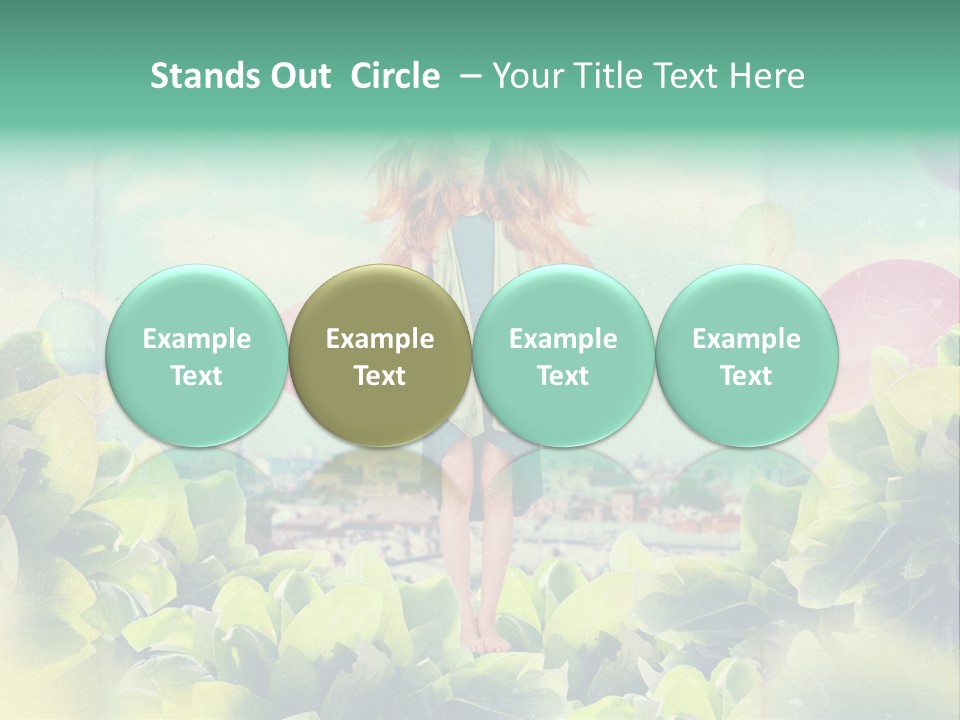 Stands Out Circle – Your Title Text Here

Example Text

Example Text

Example Text

Example Text